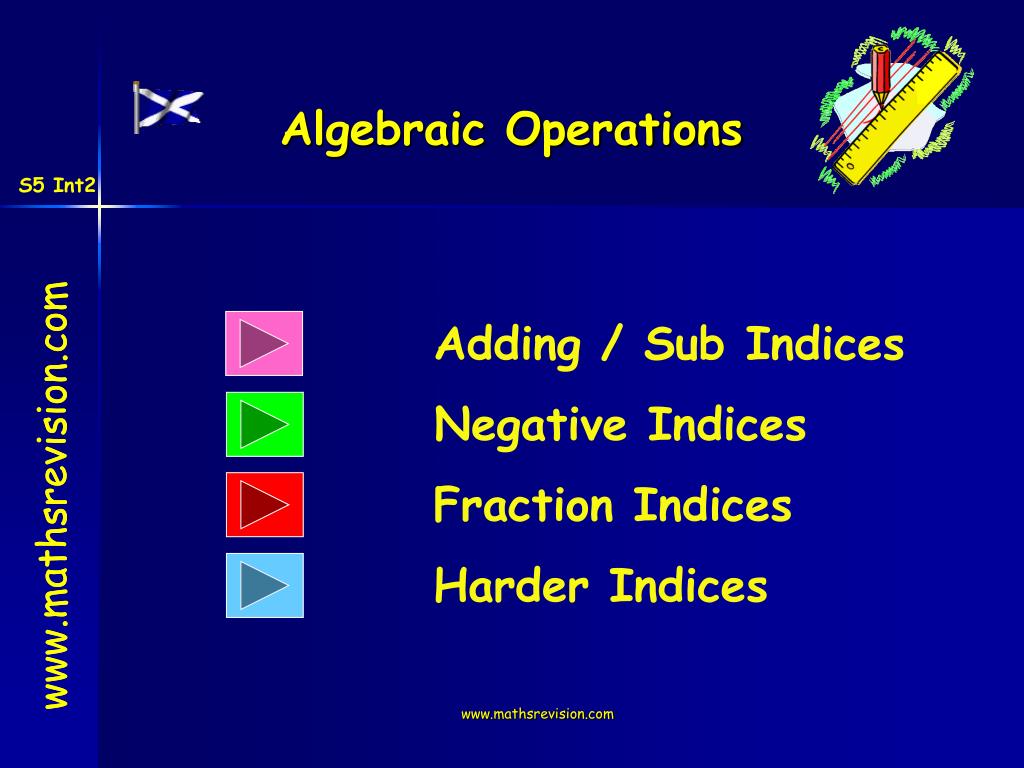 Algebraic Operations

S5 Int2

www.mathsrevision.com

Adding / Sub Indices

Negative Indices

Fraction Indices

Harder Indices

www.mathsrevision.com